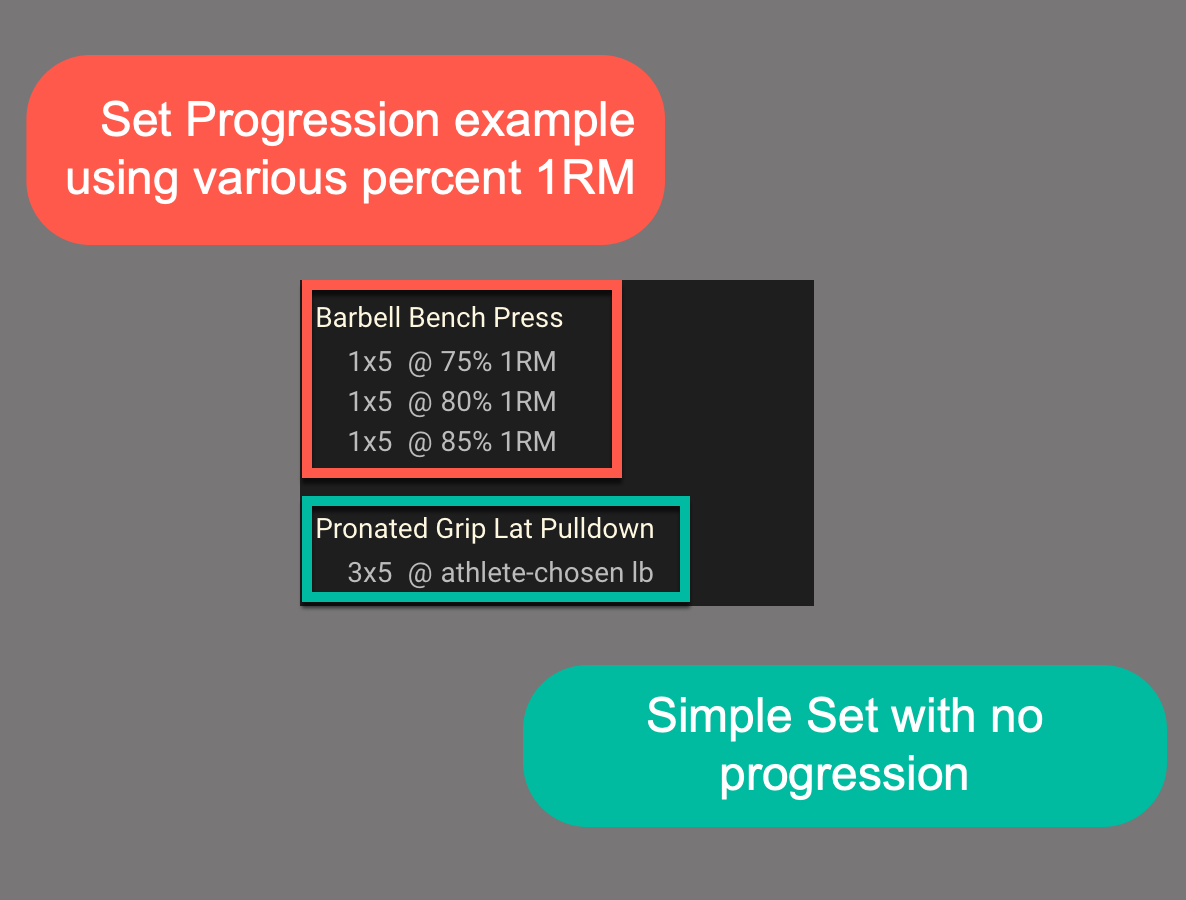 Set Progression example using various percent 1RM

Barbell Bench Press
1x5 @ 75% 1RM
1x5 @ 80% 1RM
1x5 @ 85% 1RM

Pronated Grip Lat Pulldown
3x5 @ athlete-chosen lb

Simple Set with no progression